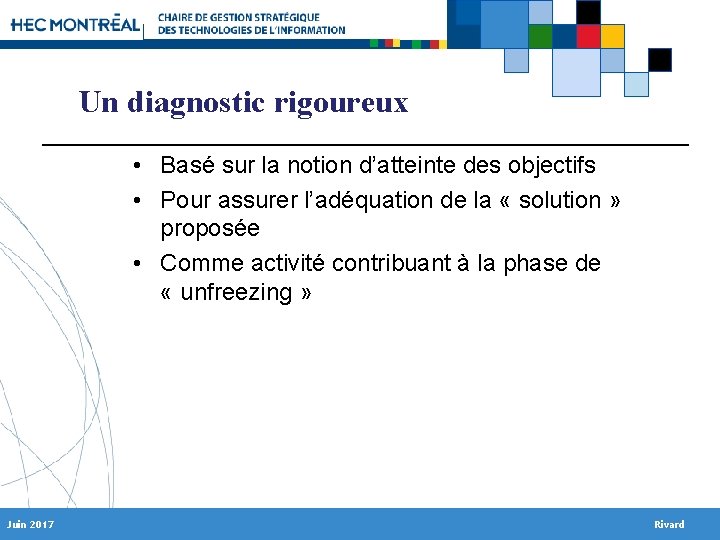 HEC MONTRĒAL CHAIRE DE GESTION STRATÉGIQUE DES TECHNOLOGIES DE L'INFORMATION

Un diagnostic rigoureux

• Basé sur la notion d'atteinte des objectifs
• Pour assurer l'adéquation de la « solution » proposée
• Comme activité contribuant à la phase de « unfreezing »

Juin 2017

Rivard